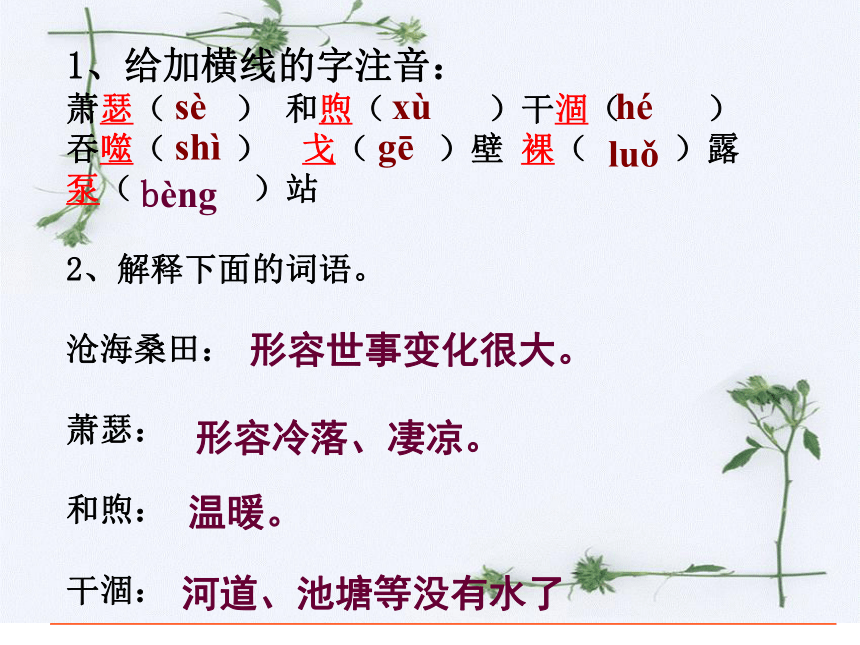 1、给加横线的字注音：
萧瑟（ sè ） 和煦（ xù ）干涸（hé ）
吞噬（ shì ） 戈（ gē ）壁 裸（ luǒ ）露
泵（ bèng ）站

2、解释下面的词语。

沧海桑田： 形容世事变化很大。

萧瑟： 形容冷落、凄凉。

和煦： 温暖。

干涸： 河道、池塘等没有水了